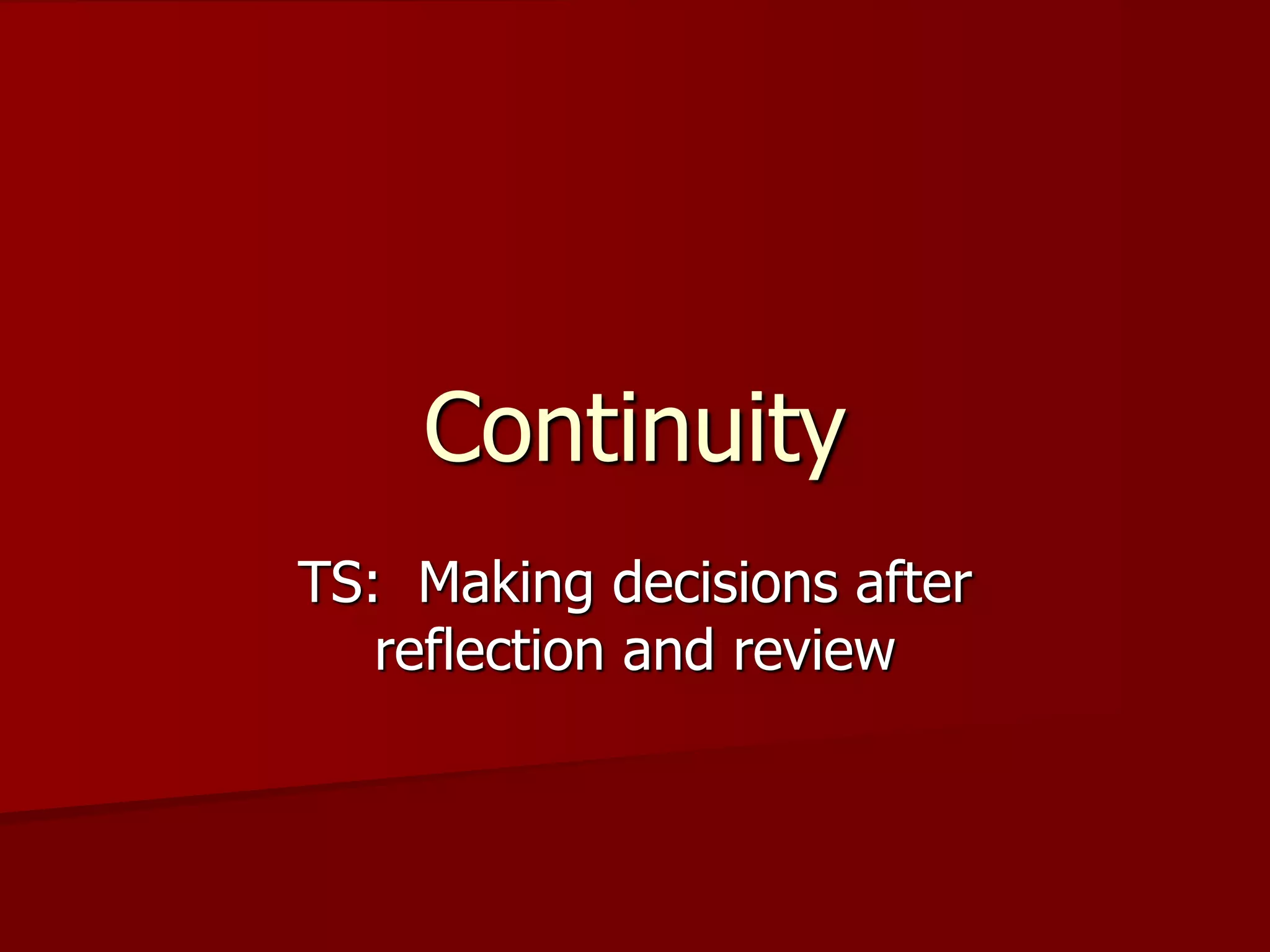 Continuity

TS: Making decisions after reflection and review